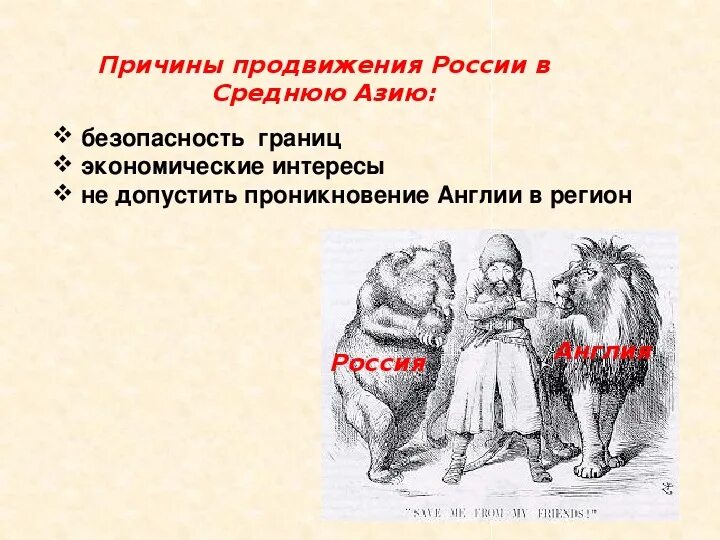 Причины продвижения России в Среднюю Азию:

❖ безопасность границ
❖ экономические интересы
❖ не допустить проникновение Англии в регион

Россия

Англия

"SAVE ME FROM MY FRIENDS!"